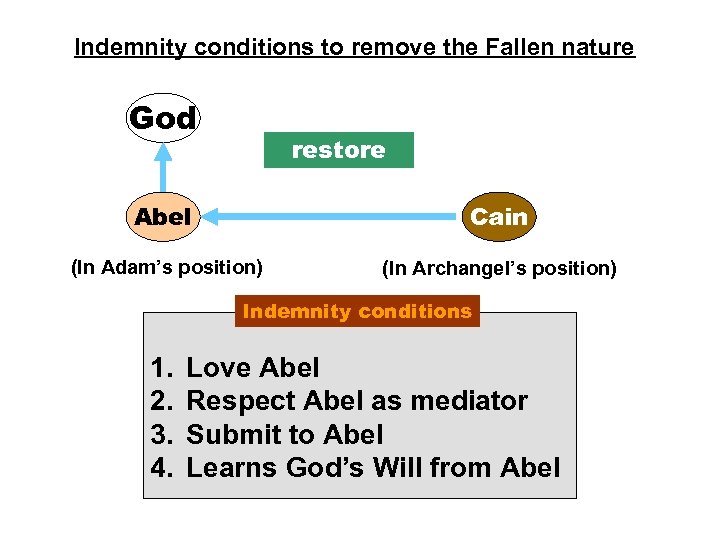 Indemnity conditions to remove the Fallen nature

God

restore

Abel

Cain

(In Adam's position)

(In Archangel's position)

Indemnity conditions

1. Love Abel
2. Respect Abel as mediator
3. Submit to Abel
4. Learns God's Will from Abel